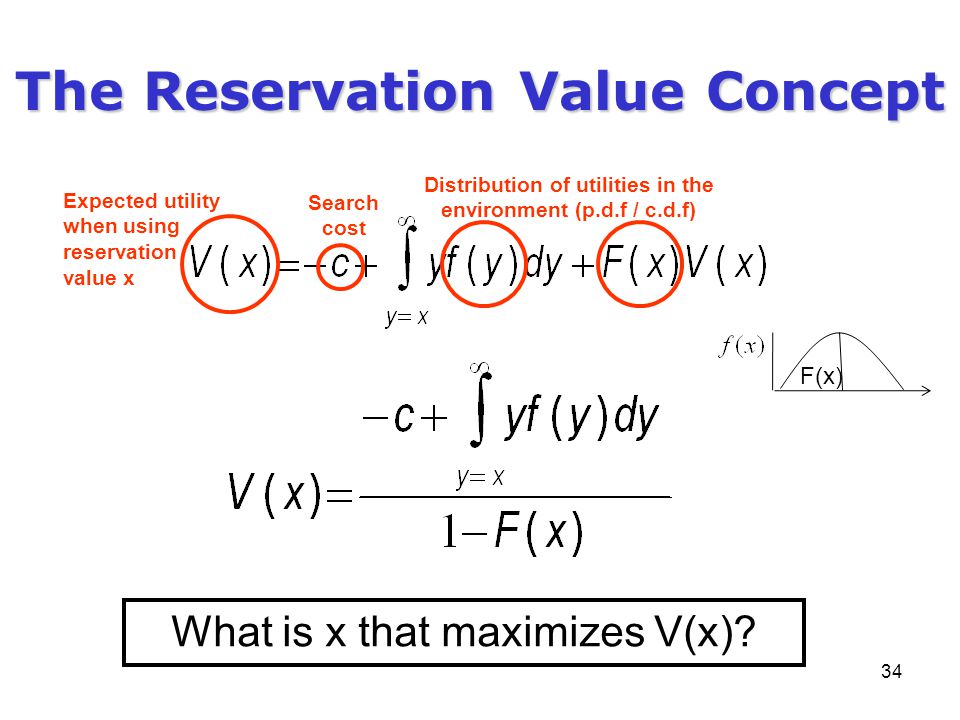 The Reservation Value Concept

Expected utility when using reservation value x

Search cost

Distribution of utilities in the environment (p.d.f / c.d.f)

$V(x) = -c + \int_{y=x}^{\infty} yf(y)dy + F(x)V(x)$

$f(x)$

F(x)

$V(x) = \frac{-c + \int_{y=x}^{\infty} yf(y)dy}{1 - F(x)}$

What is x that maximizes V(x)?

34